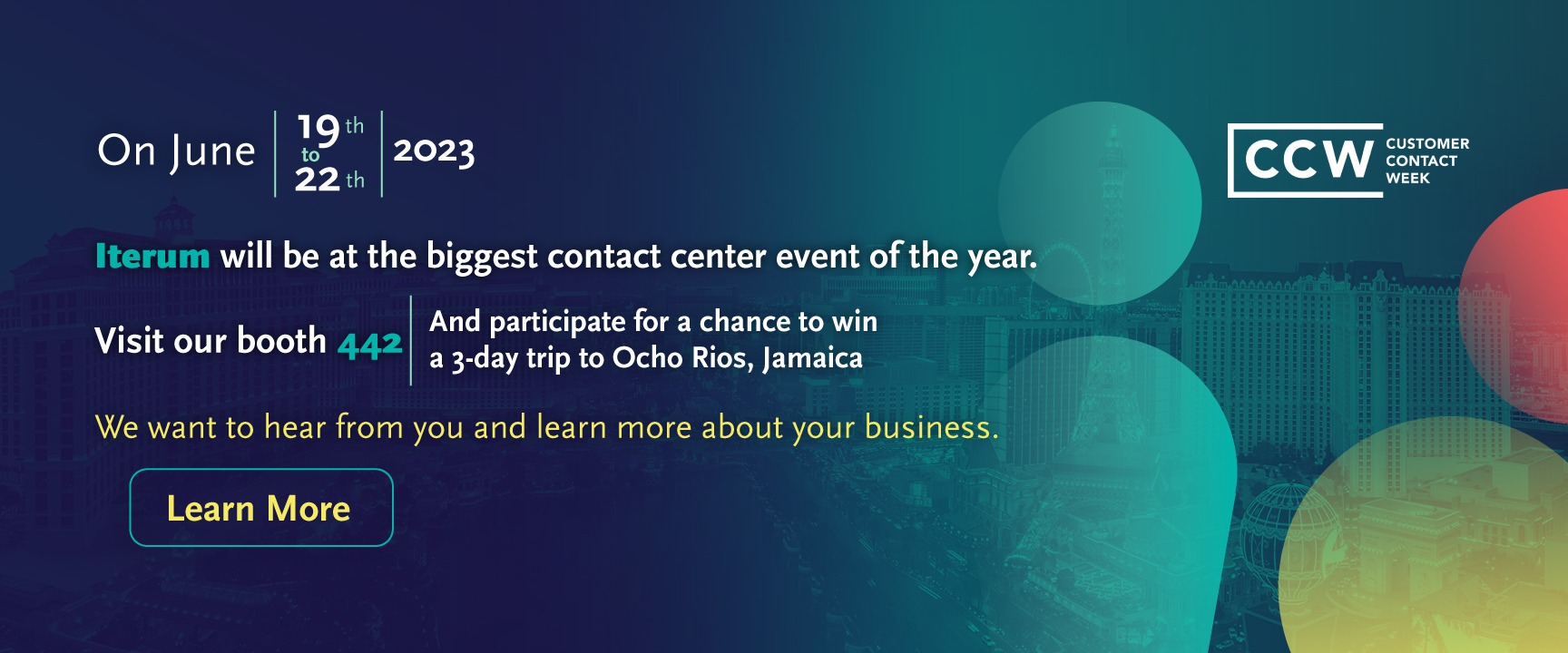 On June 19th to 22th 2023

CCW CUSTOMER CONTACT WEEK

Iterum will be at the biggest contact center event of the year.

Visit our booth 442

And participate for a chance to win a 3-day trip to Ocho Rios, Jamaica

We want to hear from you and learn more about your business.

Learn More